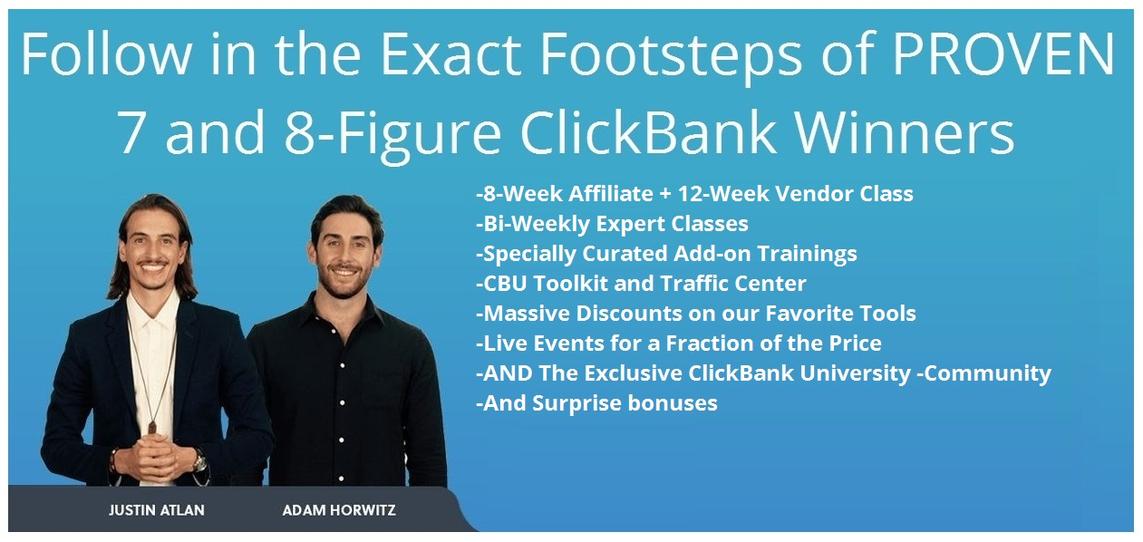 Follow in the Exact Footsteps of PROVEN 7 and 8-Figure ClickBank Winners

-8-Week Affiliate + 12-Week Vendor Class
-Bi-Weekly Expert Classes
-Specially Curated Add-on Trainings
-CBU Toolkit and Traffic Center
-Massive Discounts on our Favorite Tools
-Live Events for a Fraction of the Price
-AND The Exclusive ClickBank University -Community
-And Surprise bonuses

JUSTIN ATLAN
ADAM HORWITZ